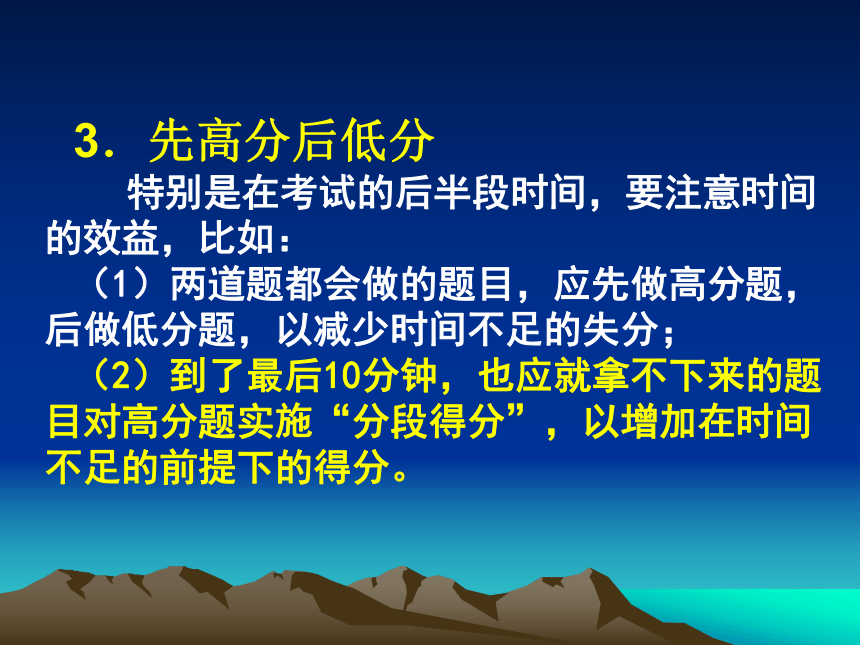 3．先高分后低分

特别是在考试的后半段时间，要注意时间的效益，比如：

（1）两道题都会做的题目，应先做高分题，后做低分题，以减少时间不足的失分；

（2）到了最后10分钟，也应就拿不下来的题目对高分题实施“分段得分”，以增加在时间不足的前提下的得分。